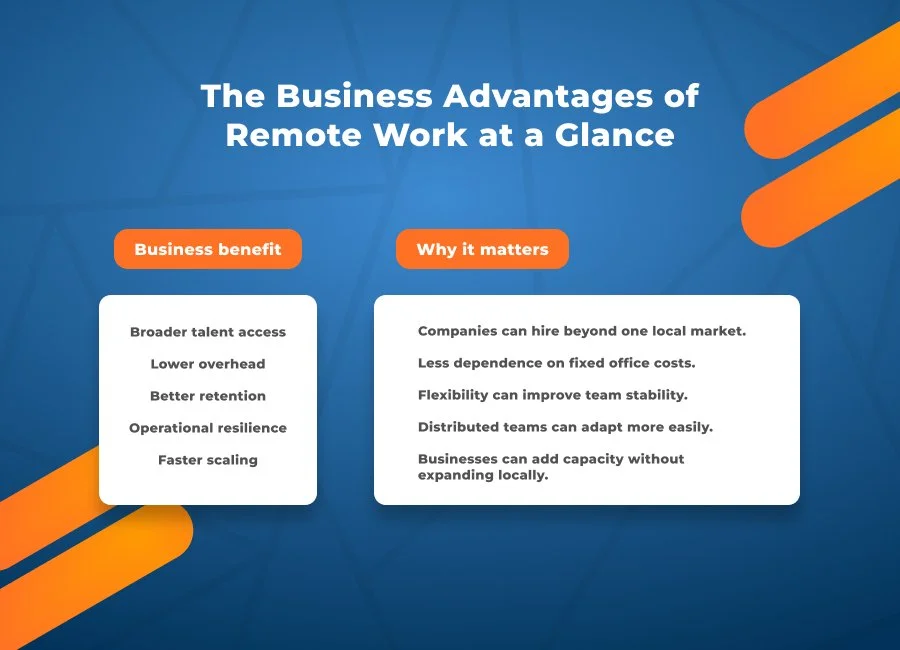 The Business Advantages of Remote Work at a Glance

| Business benefit | Why it matters |
|---|---|
| Broader talent access | Companies can hire beyond one local market. |
| Lower overhead | Less dependence on fixed office costs. |
| Better retention | Flexibility can improve team stability. |
| Operational resilience | Distributed teams can adapt more easily. |
| Faster scaling | Businesses can add capacity without expanding locally. |